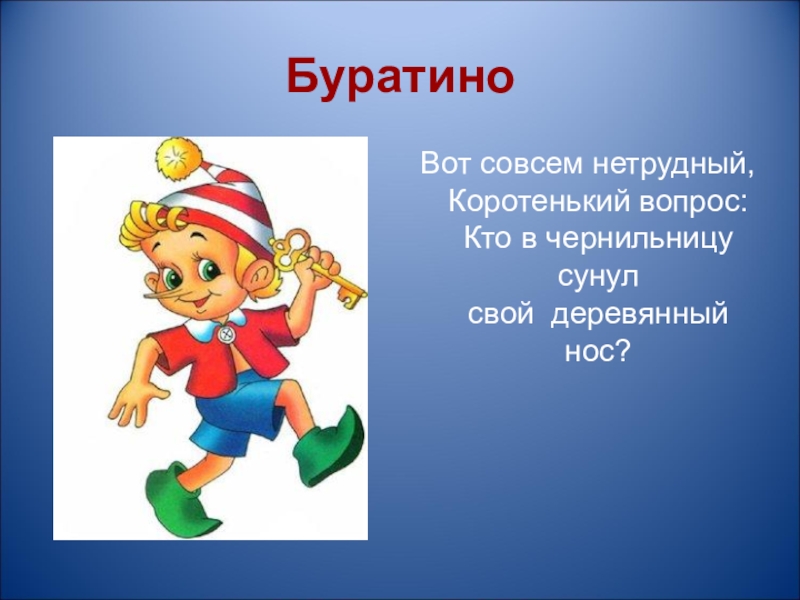 Буратино

Вот совсем нетрудный,
Коротенький вопрос:
Кто в чернильницу
сунул
свой деревянный
нос?